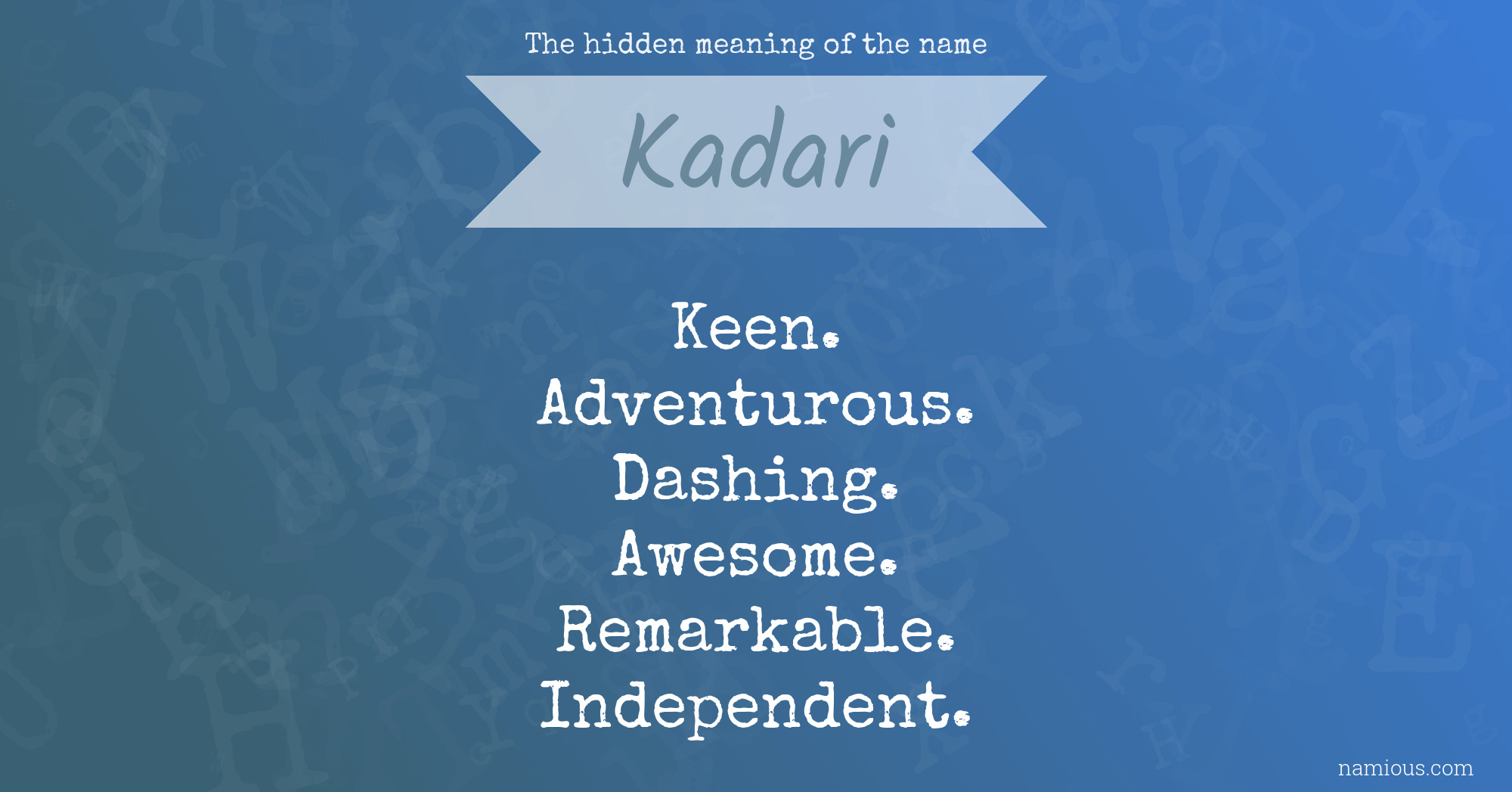 The hidden meaning of the name

Kadari

Keen.
Adventurous.
Dashing.
Awesome.
Remarkable.
Independent.

namious.com